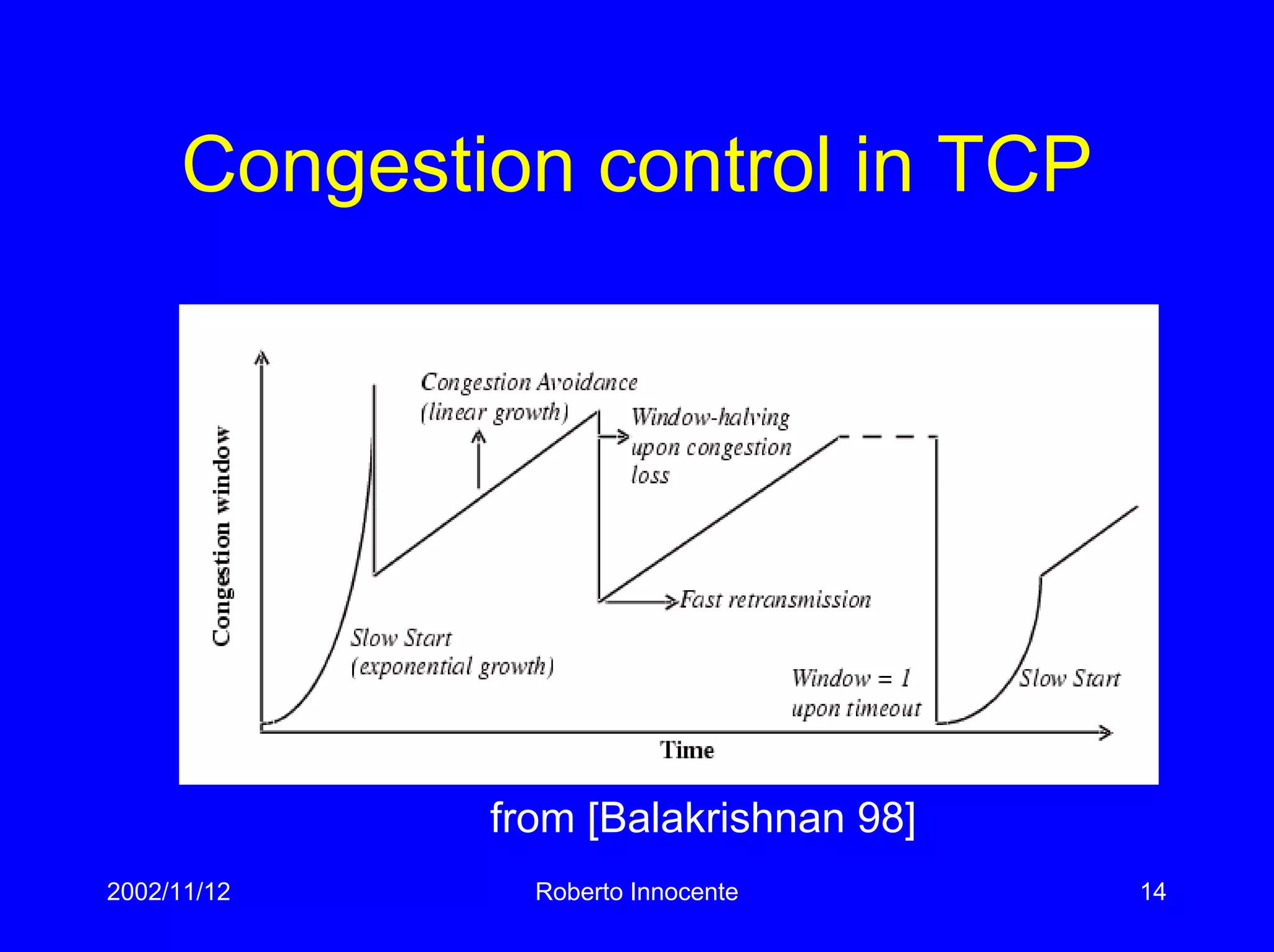 Congestion control in TCP

Congestion window

Congestion Avoidance
(linear growth)

Window-halving
upon congestion
loss

Fast retransmission

Slow Start
(exponential growth)

Window = 1
upon timeout

Slow Start

Time

from [Balakrishnan 98]

2002/11/12

Roberto Innocente

14